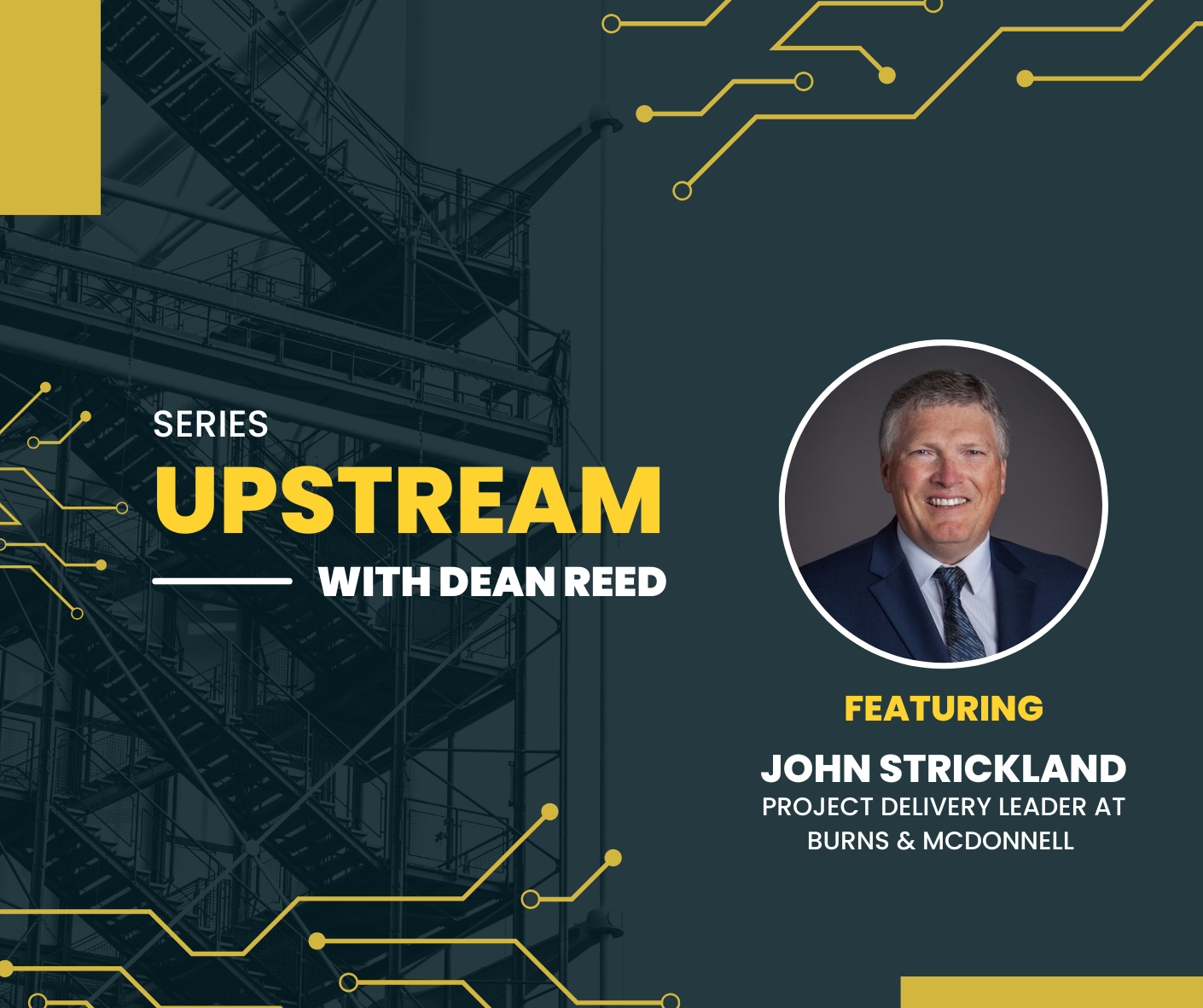 SERIES
UPSTREAM
WITH DEAN REED

FEATURING
JOHN STRICKLAND
PROJECT DELIVERY LEADER AT BURNS & MCDONNELL